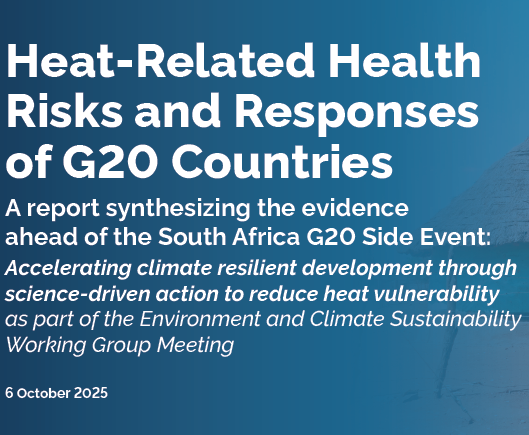 Heat-Related Health Risks and Responses of G20 Countries

A report synthesizing the evidence ahead of the South Africa G20 Side Event:

Accelerating climate resilient development through science-driven action to reduce heat vulnerability as part of the Environment and Climate Sustainability Working Group Meeting

6 October 2025